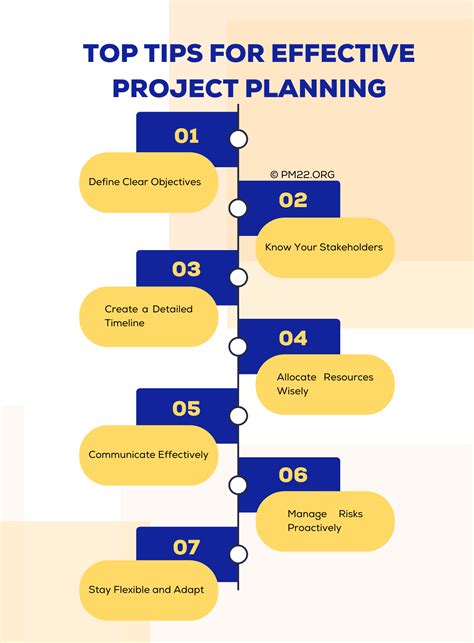 TOP TIPS FOR EFFECTIVE PROJECT PLANNING

01

Define Clear Objectives

© PM22.ORG

02

Know Your Stakeholders

03

Create a Detailed Timeline

04

Allocate Resources Wisely

05

Communicate Effectively

06

Manage Risks Proactively

07

Stay Flexible and Adapt